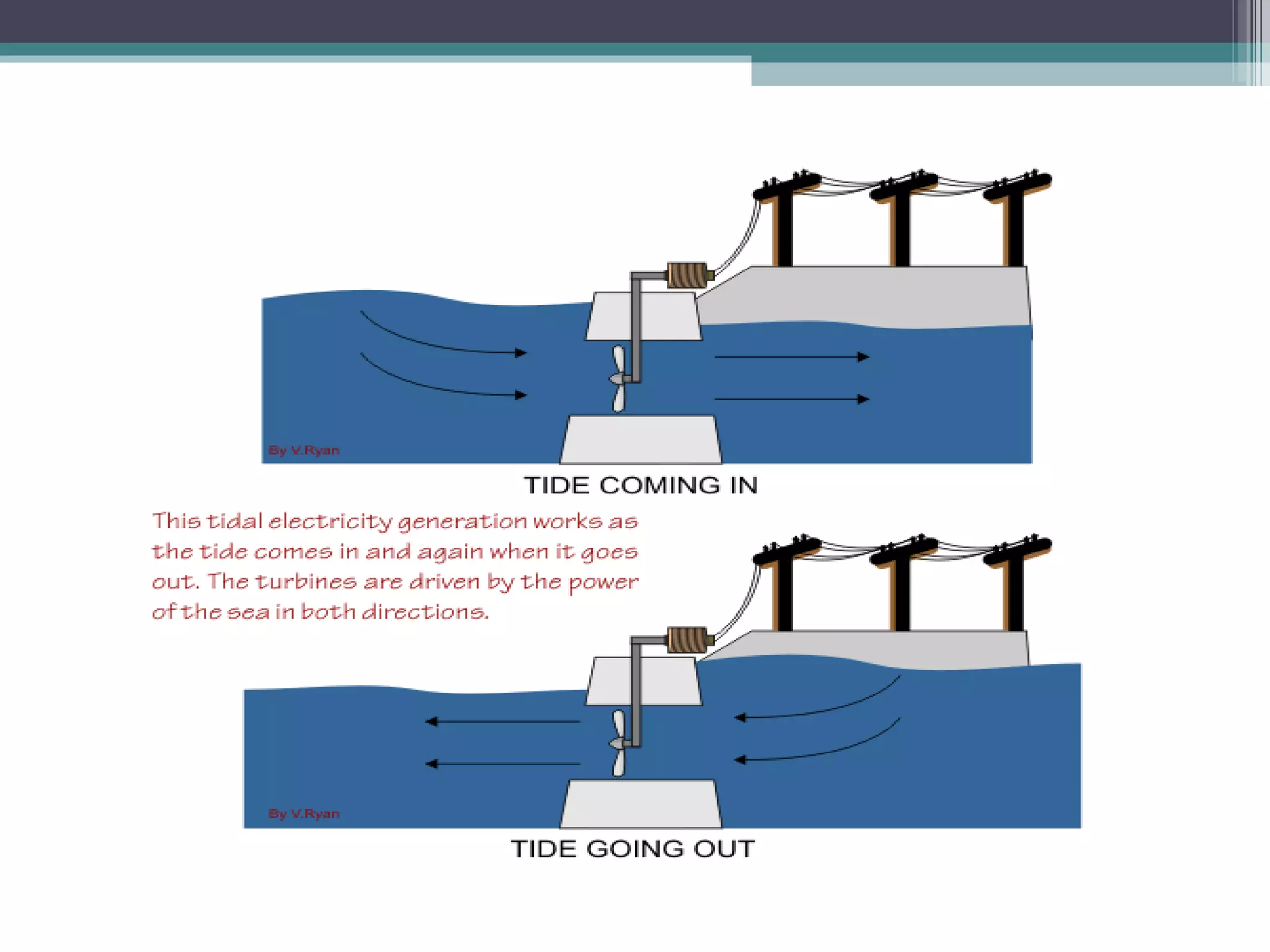 By V.Ryan

TIDE COMING IN

This tidal electricity generation works as the tide comes in and again when it goes out. The turbines are driven by the power of the sea in both directions.

By V.Ryan

TIDE GOING OUT